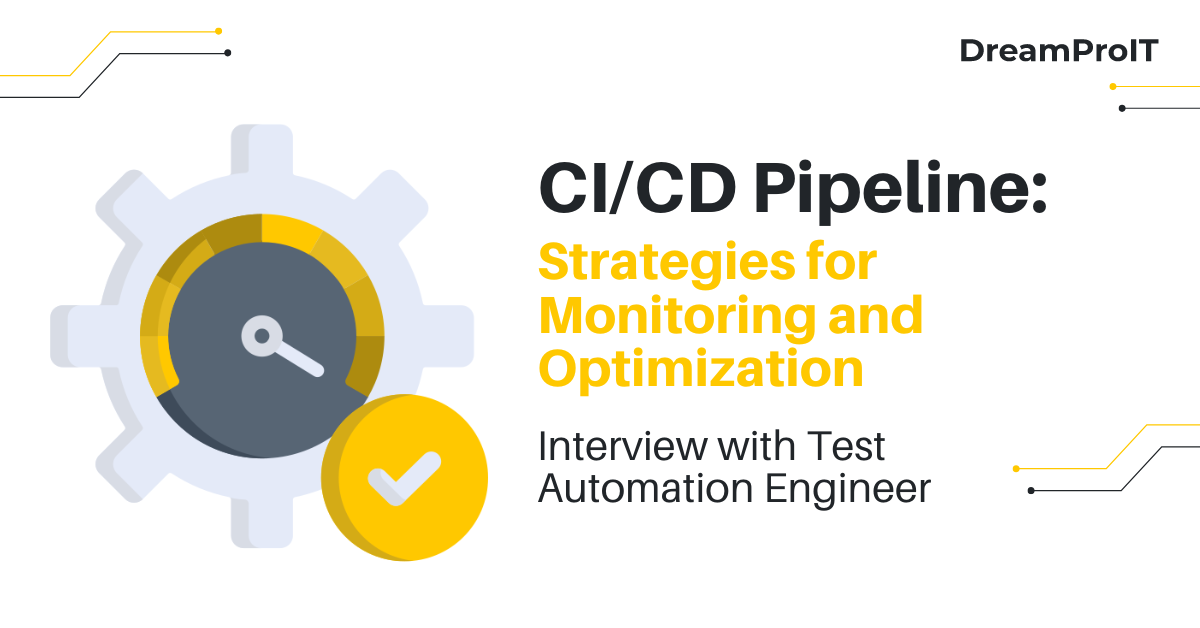 DreamProIT

CI/CD Pipeline:

Strategies for Monitoring and Optimization

Interview with Test Automation Engineer